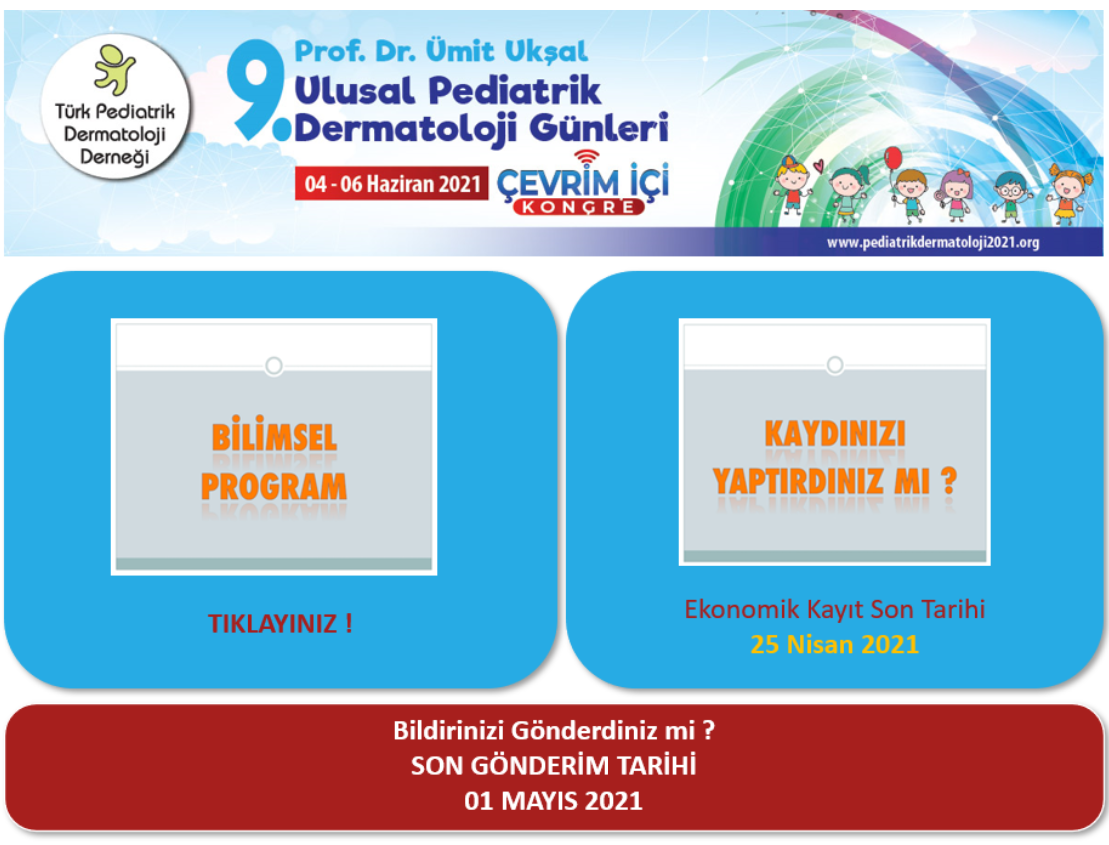 Türk Pediatrik Dermatoloji Derneği

9. Prof. Dr. Ümit Ukşal
Ulusal Pediatrik Dermatoloji Günleri

04 - 06 Haziran 2021

ÇEVRİM İÇİ KONGRE

www.pediatrikdermatoloji2021.org

BİLİMSEL PROGRAM

TIKLAYINIZ !

KAYDINIZI YAPTIRDINIZ MI ?

Ekonomik Kayıt Son Tarihi
25 Nisan 2021

Bildirinizi Gönderdiniz mi ?
SON GÖNDERİM TARİHİ
01 MAYIS 2021